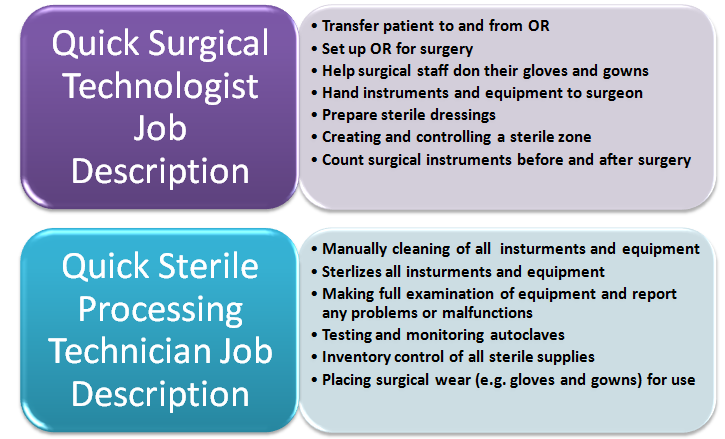 Quick Surgical Technologist Job Description

• Transfer patient to and from OR
• Set up OR for surgery
• Help surgical staff don their gloves and gowns
• Hand instruments and equipment to surgeon
• Prepare sterile dressings
• Creating and controlling a sterile zone
• Count surgical instruments before and after surgery

Quick Sterile Processing Technician Job Description

• Manually cleaning of all insturments and equipment
• Sterlizes all insturments and equipment
• Making full examination of equipment and report any problems or malfunctions
• Testing and monitoring autoclaves
• Inventory control of all sterile supplies
• Placing surgical wear (e.g. gloves and gowns) for use